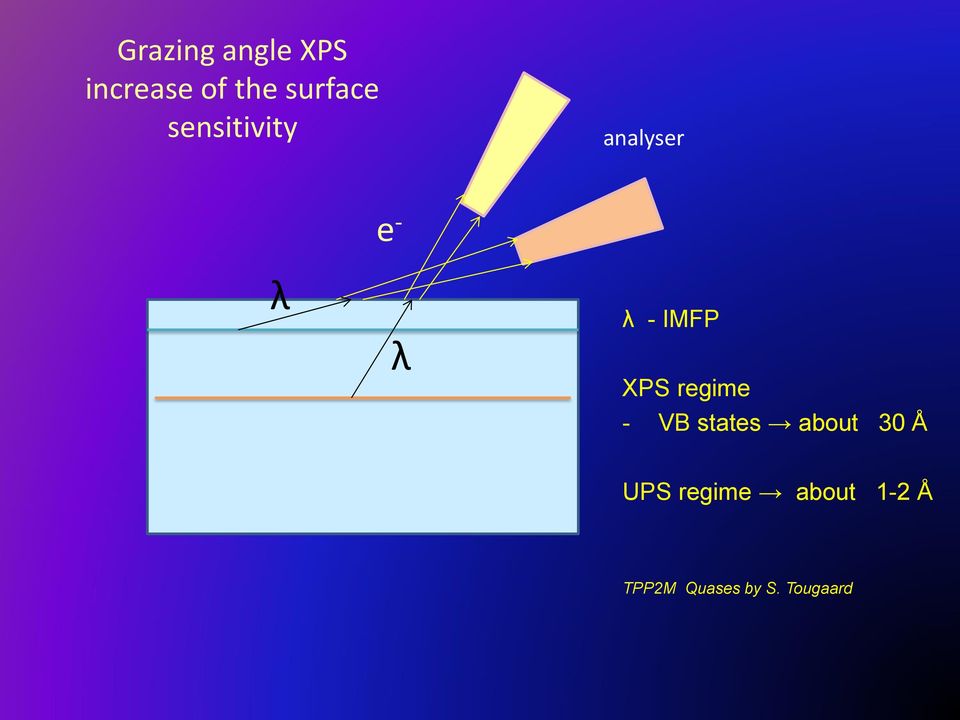 Grazing angle XPS increase of the surface sensitivity

analyser

$e^-$

λ

λ

λ - IMFP

XPS regime
- VB states → about 30 Å

UPS regime → about 1-2 Å

TPP2M Quases by S. Tougaard